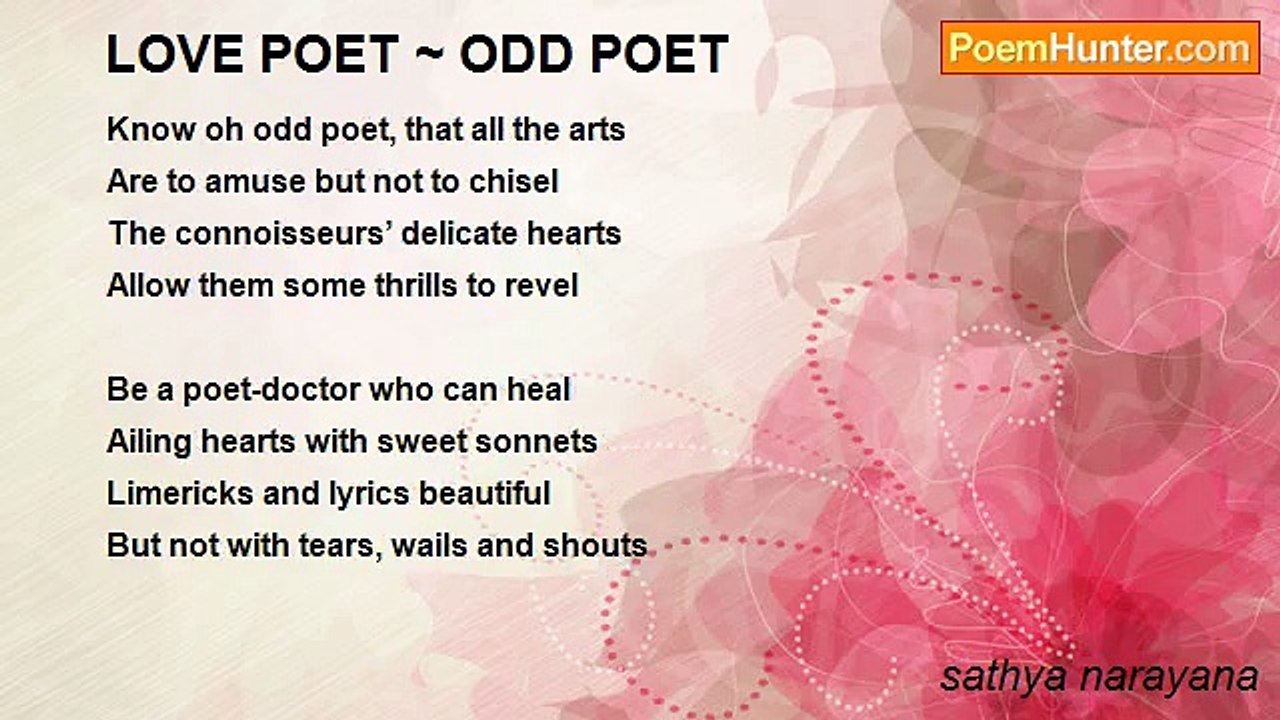 LOVE POET ~ ODD POET

PoemHunter.com

Know oh odd poet, that all the arts
Are to amuse but not to chisel
The connoisseurs’ delicate hearts
Allow them some thrills to revel

Be a poet-doctor who can heal
Ailing hearts with sweet sonnets
Limericks and lyrics beautiful
But not with tears, wails and shouts

sathya narayana